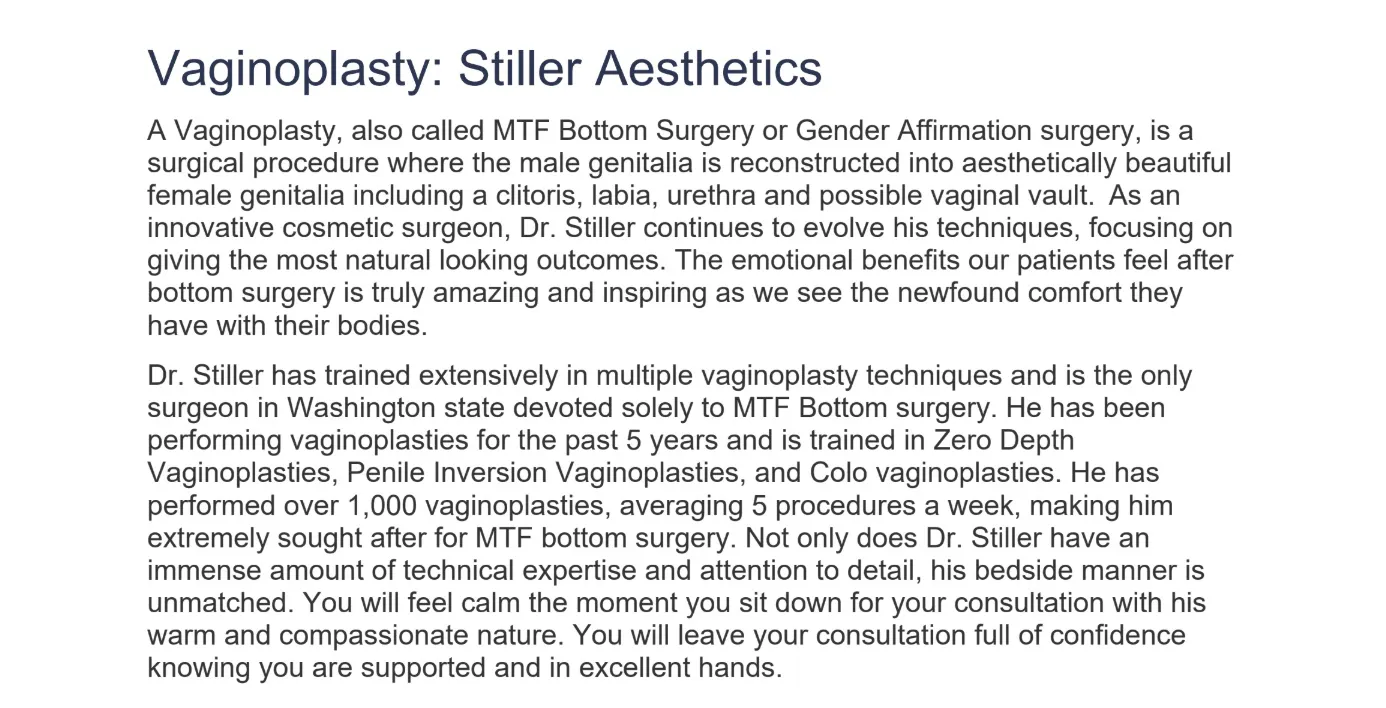 Vaginoplasty: Stiller Aesthetics

A Vaginoplasty, also called MTF Bottom Surgery or Gender Affirmation surgery, is a surgical procedure where the male genitalia is reconstructed into aesthetically beautiful female genitalia including a clitoris, labia, urethra and possible vaginal vault.  As an innovative cosmetic surgeon, Dr. Stiller continues to evolve his techniques, focusing on giving the most natural looking outcomes. The emotional benefits our patients feel after bottom surgery is truly amazing and inspiring as we see the newfound comfort they have with their bodies.

Dr. Stiller has trained extensively in multiple vaginoplasty techniques and is the only surgeon in Washington state devoted solely to MTF Bottom surgery. He has been performing vaginoplasties for the past 5 years and is trained in Zero Depth Vaginoplasties, Penile Inversion Vaginoplasties, and Colo vaginoplasties. He has performed over 1,000 vaginoplasties, averaging 5 procedures a week, making him extremely sought after for MTF bottom surgery. Not only does Dr. Stiller have an immense amount of technical expertise and attention to detail, his bedside manner is unmatched. You will feel calm the moment you sit down for your consultation with his warm and compassionate nature. You will leave your consultation full of confidence knowing you are supported and in excellent hands.